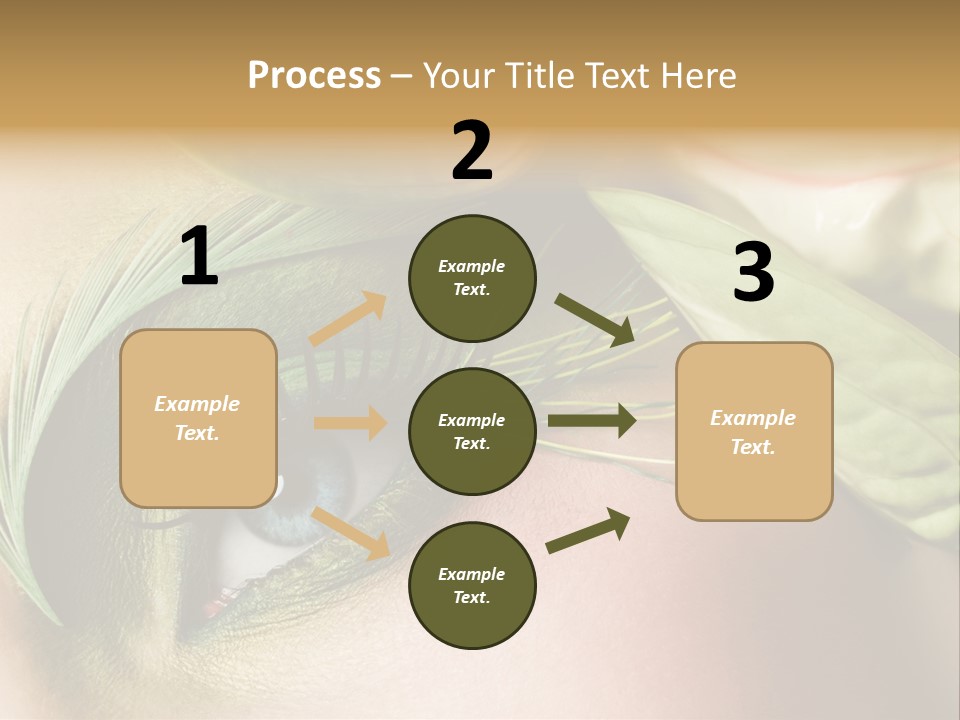 Process – Your Title Text Here

1

Example Text.

2

Example Text.

Example Text.

Example Text.

3

Example Text.